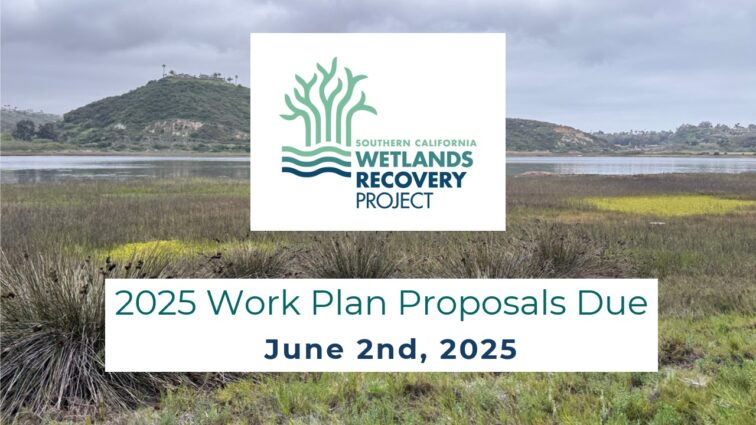 SOUTHERN CALIFORNIA
WETLANDS
RECOVERY
PROJECT

2025 Work Plan Proposals Due

June 2nd, 2025